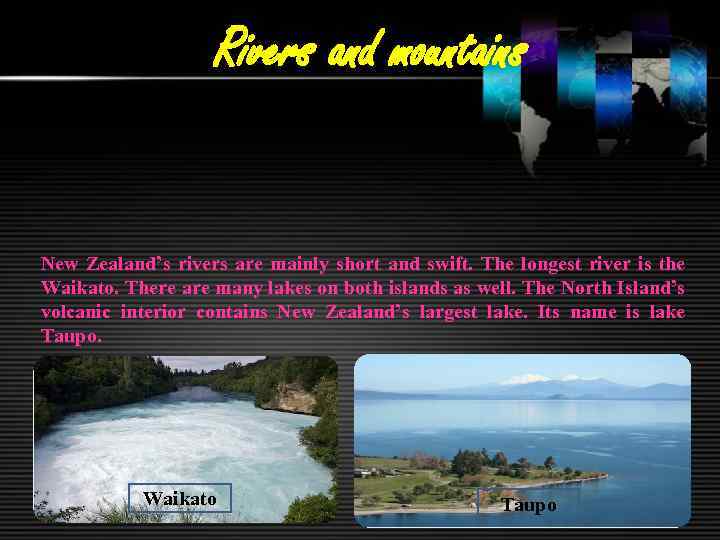 Rivers and mountains

New Zealand's rivers are mainly short and swift. The longest river is the Waikato. There are many lakes on both islands as well. The North Island's volcanic interior contains New Zealand's largest lake. Its name is lake Taupo.

Waikato

Taupo